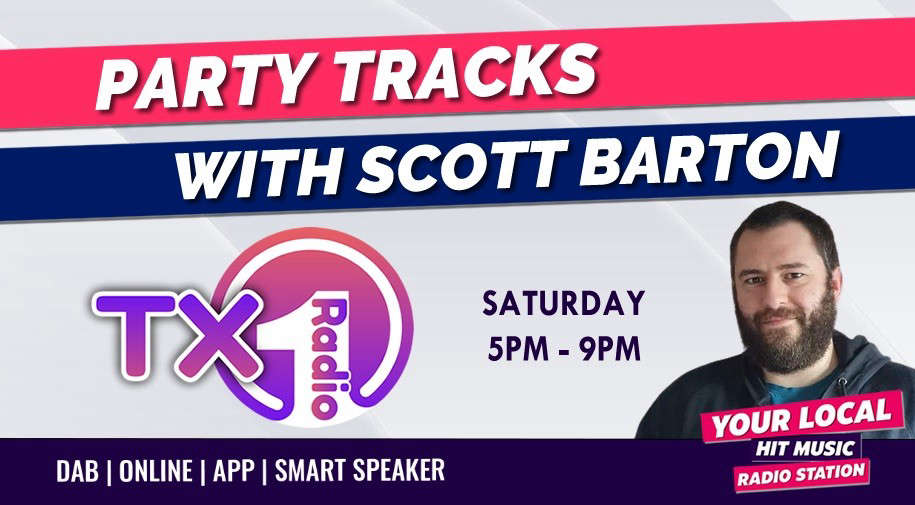 PARTY TRACKS
WITH SCOTT BARTON

TX1 Radio

SATURDAY
5PM - 9PM

YOUR LOCAL
HIT MUSIC
RADIO STATION

DAB | ONLINE | APP | SMART SPEAKER